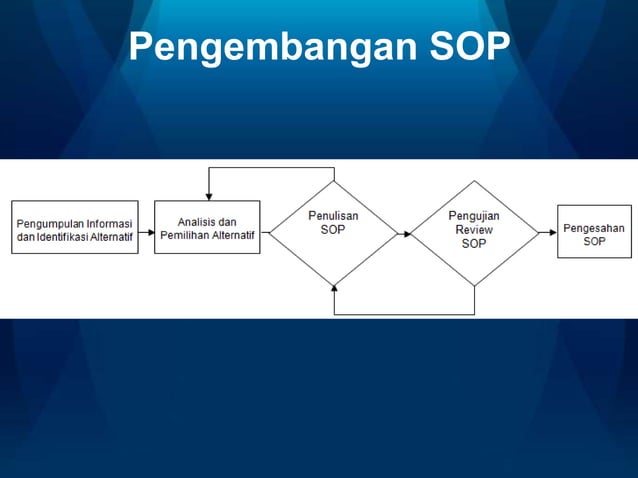 Pengembangan SOP

Pengumpulan Informasi dan Identifikasi Alternatif

Analisis dan Pemilihan Alternatif

Penulisan SOP

Pengujian Review SOP

Pengesahan SOP